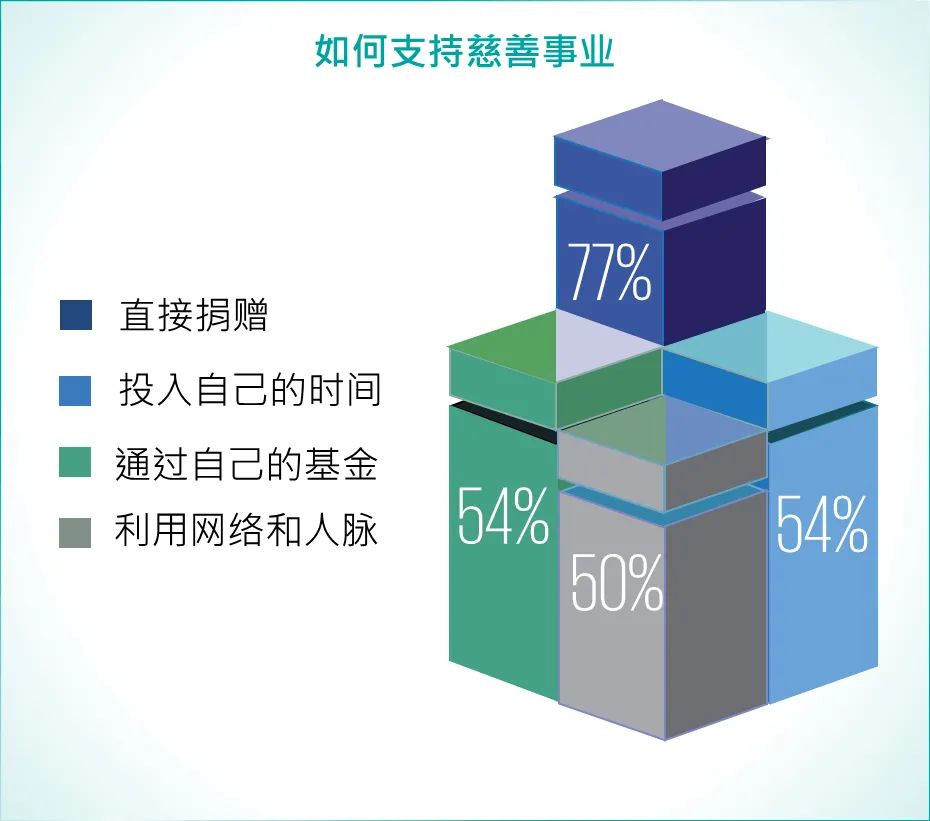 如何支持慈善事业

直接捐赠
投入自己的时间
通过自己的基金
利用网络和人脉

77%
54%
50%
54%